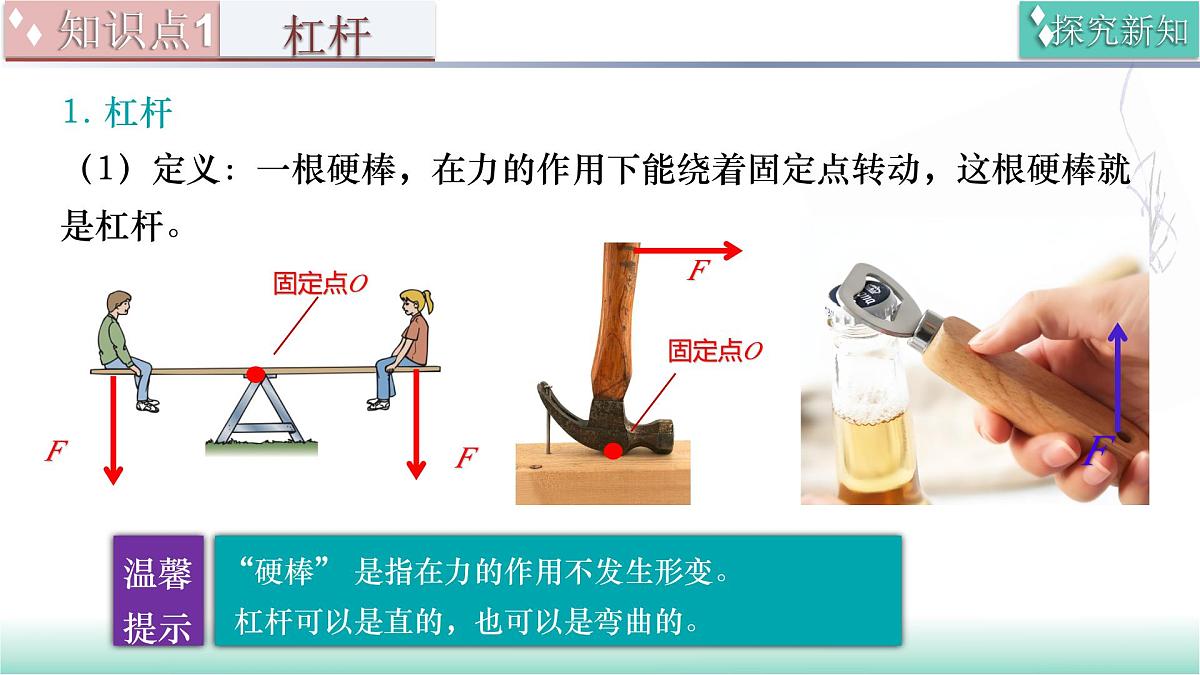 知识点1 杠杆

探究新知

1. 杠杆

（1）定义：一根硬棒，在力的作用下能绕着固定点转动，这根硬棒就是杠杆。

固定点$O$

$F$

$F$

$F$

固定点$O$

$F$

温馨提示

“硬棒” 是指在力的作用不发生形变。
杠杆可以是直的，也可以是弯曲的。